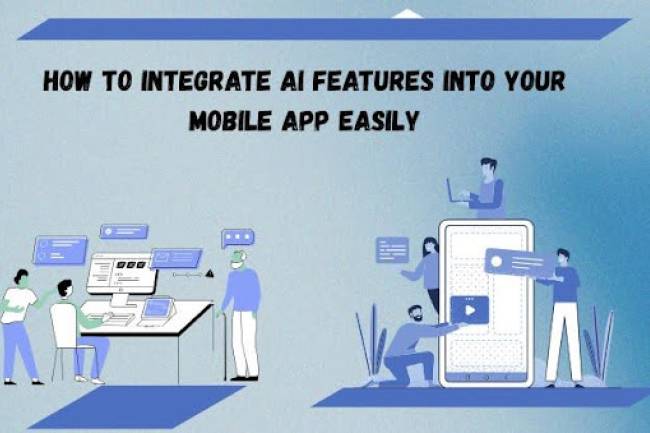 HOW TO INTEGRATE AI FEATURES INTO YOUR MOBILE APP EASILY